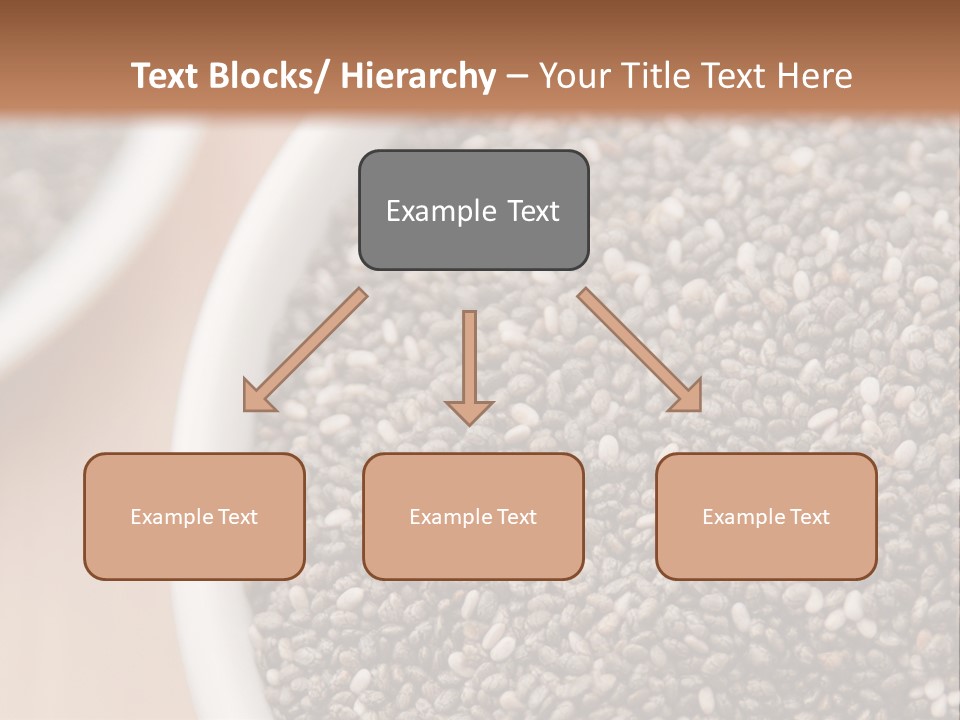 Text Blocks/ Hierarchy – Your Title Text Here

Example Text

Example Text

Example Text

Example Text